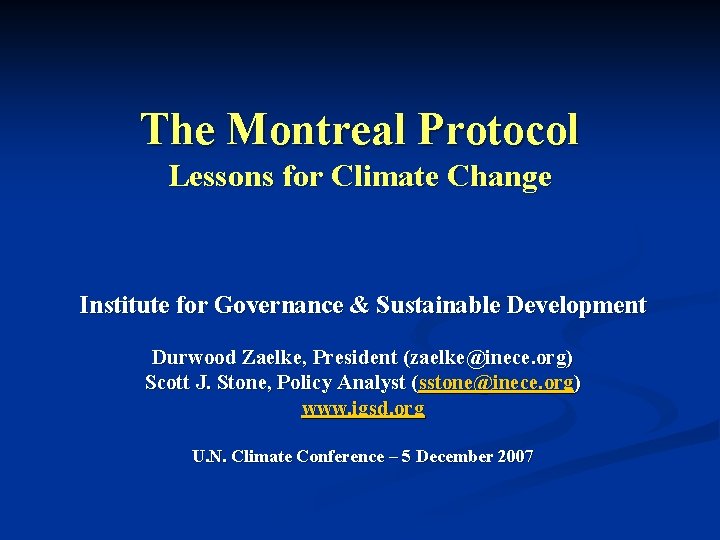 The Montreal Protocol
Lessons for Climate Change

Institute for Governance & Sustainable Development

Durwood Zaelke, President (zaelke@inece.org)
Scott J. Stone, Policy Analyst (sstone@inece.org)
www.igsd.org

U.N. Climate Conference – 5 December 2007